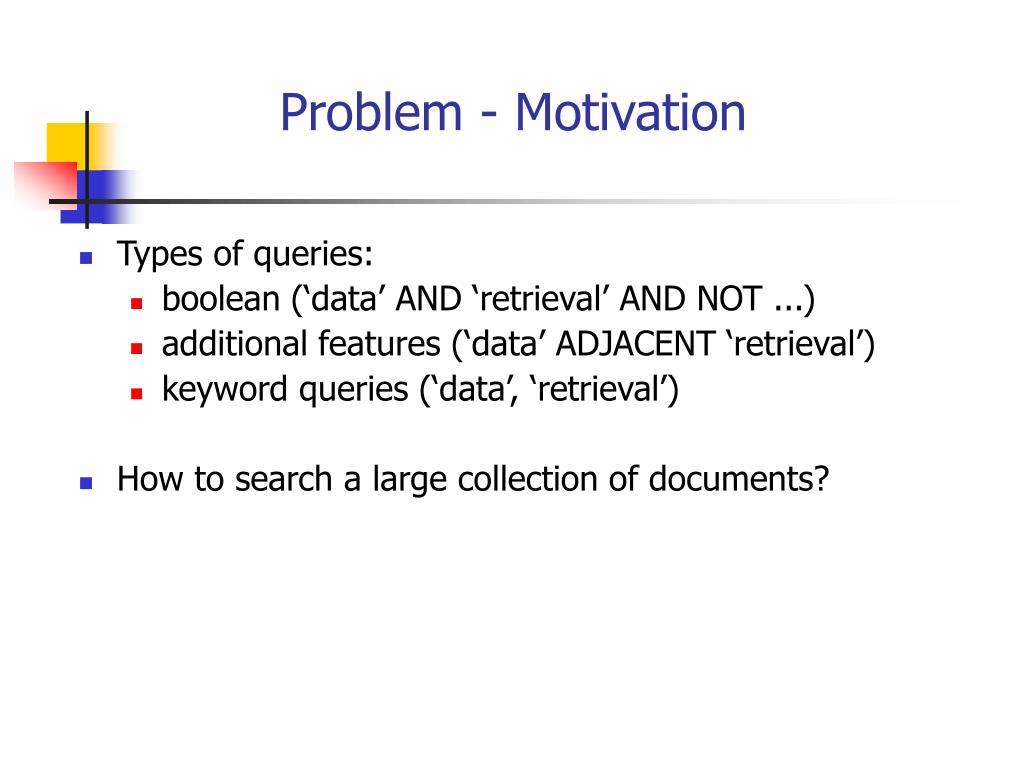 Problem - Motivation

- Types of queries:
  - boolean (‘data’ AND ‘retrieval’ AND NOT ...)
  - additional features (‘data’ ADJACENT ‘retrieval’)
  - keyword queries (‘data’, ‘retrieval’)

- How to search a large collection of documents?